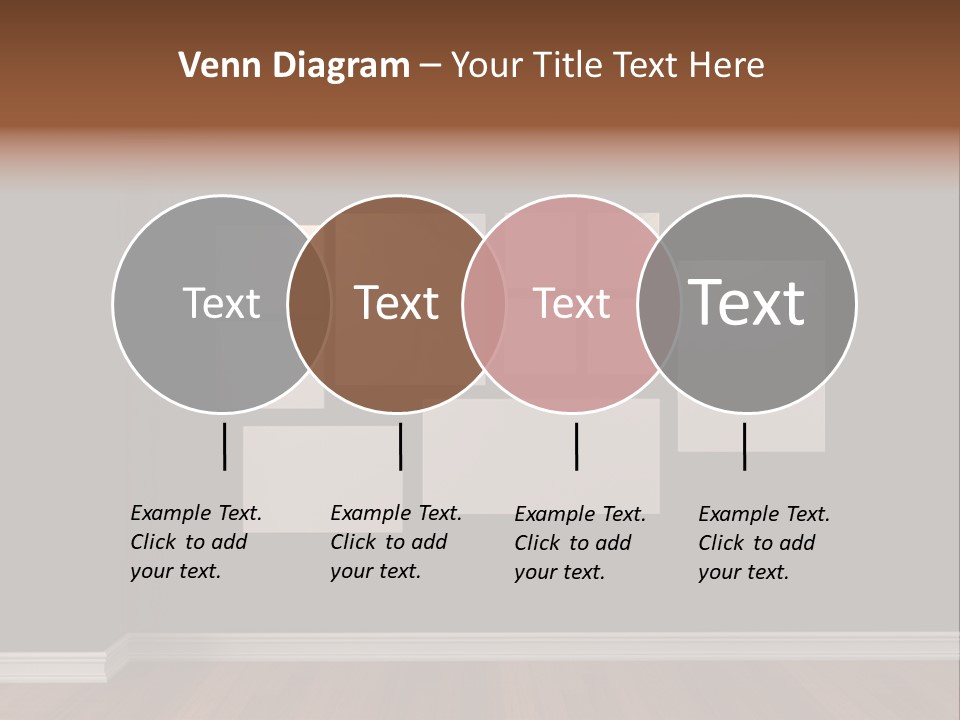 Venn Diagram – Your Title Text Here

Text

Text

Text

Text

Example Text. Click to add your text.

Example Text. Click to add your text.

Example Text. Click to add your text.

Example Text. Click to add your text.